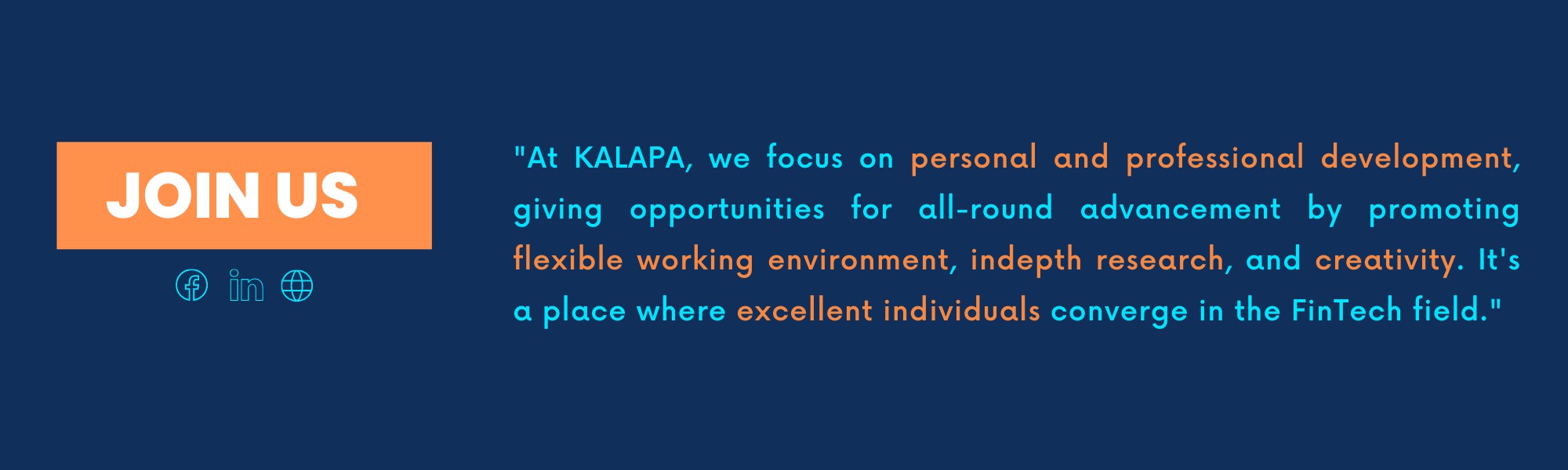 JOIN US

"At KALAPA, we focus on personal and professional development, giving opportunities for all-round advancement by promoting flexible working environment, indepth research, and creativity. It's a place where excellent individuals converge in the FinTech field."